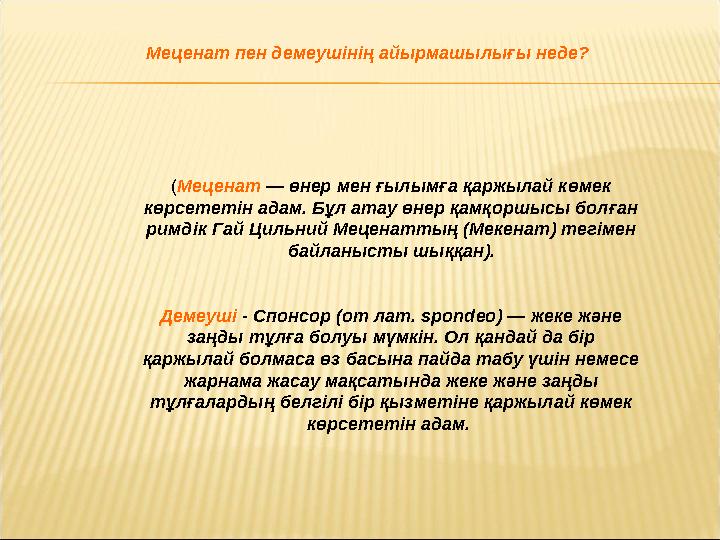 Меценат пен демеушінің айырмашылығы неде?

(Меценат — өнер мен ғылымға қаржылай көмек көрсететін адам. Бұл атау өнер қамқоршысы болған римдік Гай Цильний Меценаттың (Мекенат) тегімен байланысты шыққан).

Демеуші - Спонсор (от лат. spondeo) — жеке және заңды тұлға болуы мүмкін. Ол қандай да бір қаржылай болмаса өз басына пайда табу үшін немесе жарнама жасау мақсатында жеке және заңды тұлғалардың белгілі бір қызметіне қаржылай көмек көрсететін адам.